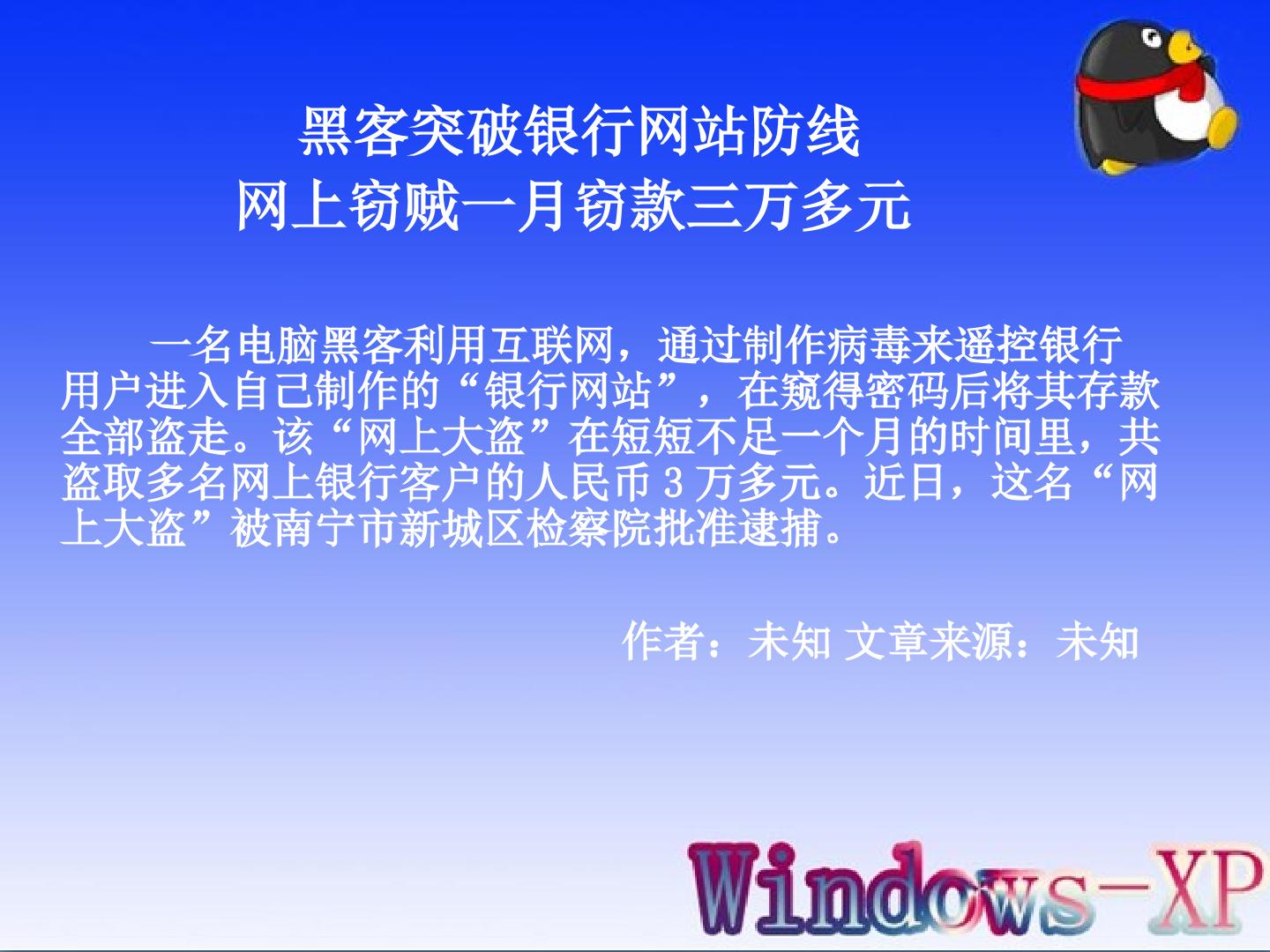 黑客突破银行网站防线
网上窃贼一月窃款三万多元

一名电脑黑客利用互联网，通过制作病毒来遥控银行用户进入自己制作的“银行网站”，在窥得密码后将其存款全部盗走。该“网上大盗”在短短不足一个月的时间里，共盗取多名网上银行客户的人民币3万多元。近日，这名“网上大盗”被南宁市新城区检察院批准逮捕。

作者：未知 文章来源：未知

Windows-XP